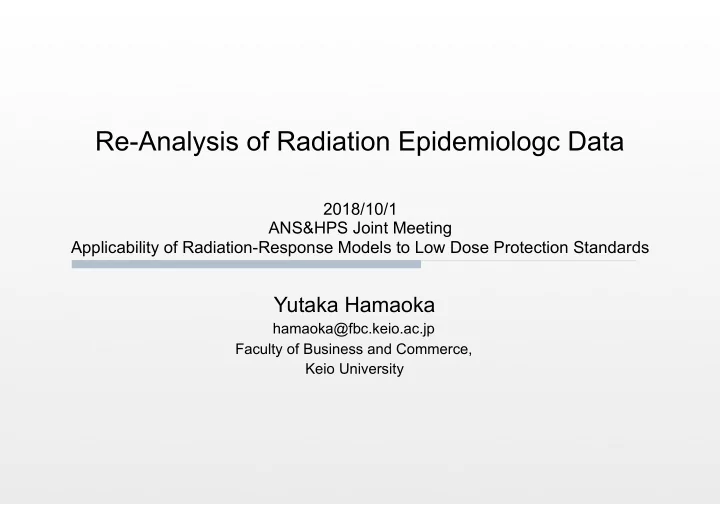 Re-Analysis of Radiation Epidemiologc Data

2018/10/1
ANS&HPS Joint Meeting
Applicability of Radiation-Response Models to Low Dose Protection Standards

Yutaka Hamaoka
hamaoka@fbc.keio.ac.jp
Faculty of Business and Commerce,
Keio University